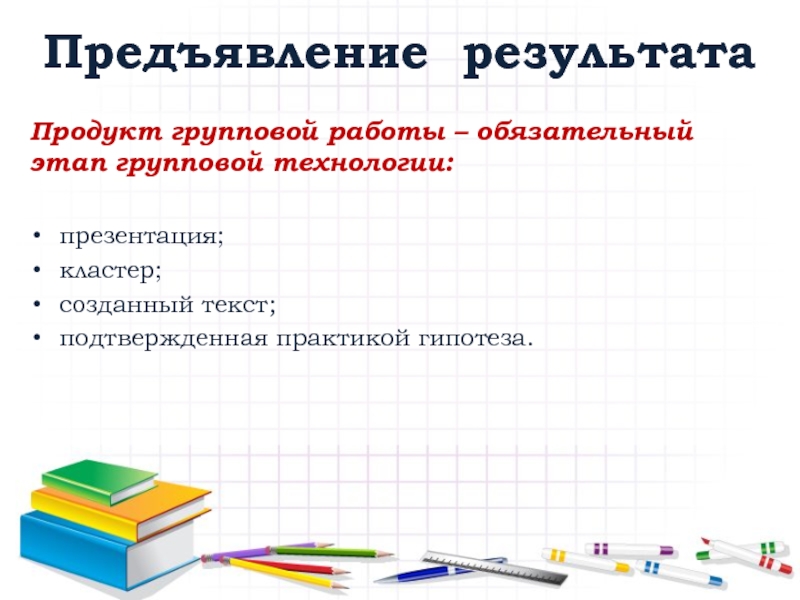 Предъявление результата

Продукт групповой работы – обязательный этап групповой технологии:

• презентация;
• кластер;
• созданный текст;
• подтвержденная практикой гипотеза.